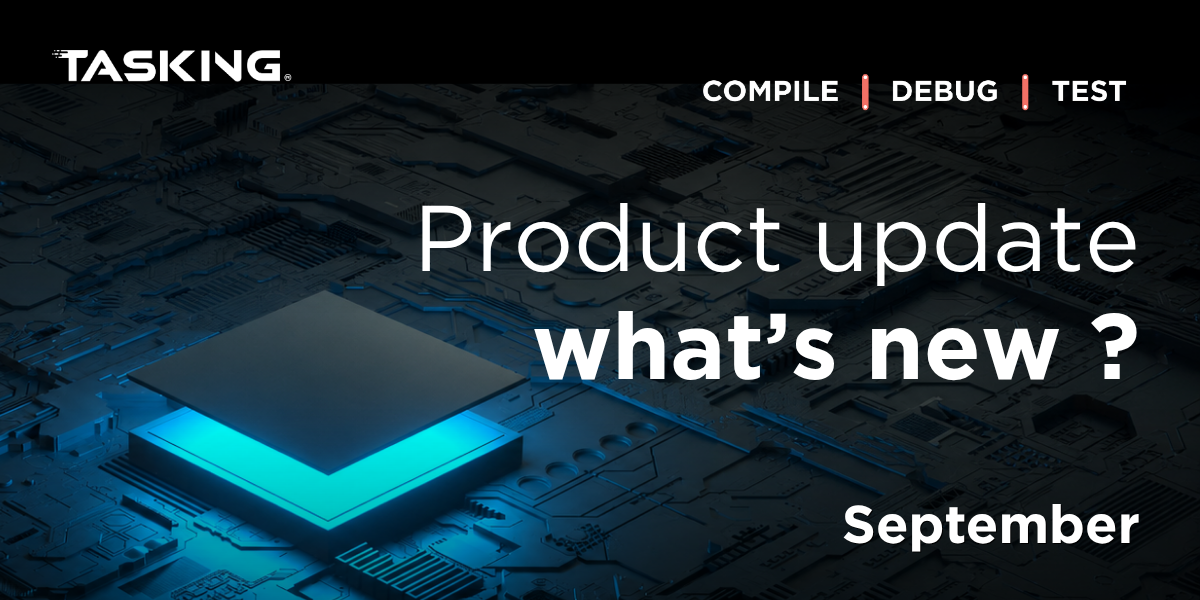 TASKING®

COMPILE | DEBUG | TEST

Product update
what's new ?

September